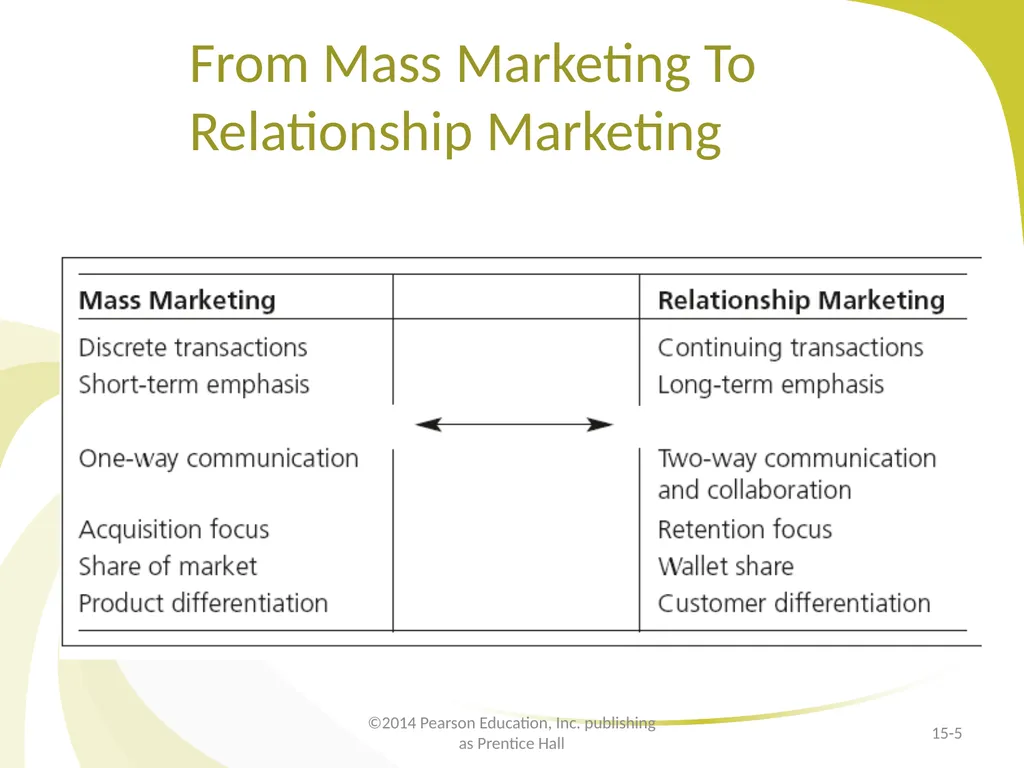 From Mass Marketing To Relationship Marketing

| Mass Marketing | | Relationship Marketing |
|---|---|---|
| Discrete transactions | | Continuing transactions |
| Short-term emphasis | | Long-term emphasis |
| One-way communication | | Two-way communication and collaboration |
| Acquisition focus | | Retention focus |
| Share of market | | Wallet share |
| Product differentiation | | Customer differentiation |

©2014 Pearson Education, Inc. publishing as Prentice Hall

15-5